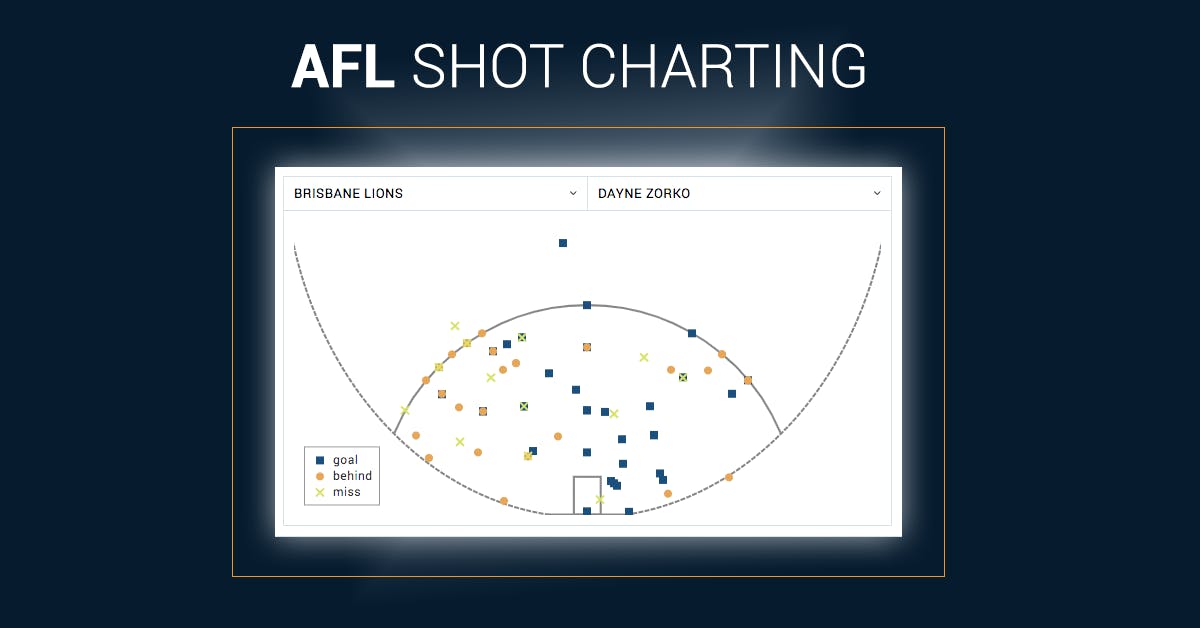 AFL SHOT CHARTING

BRISBANE LIONS

DAYNE ZORKO

goal
behind
miss